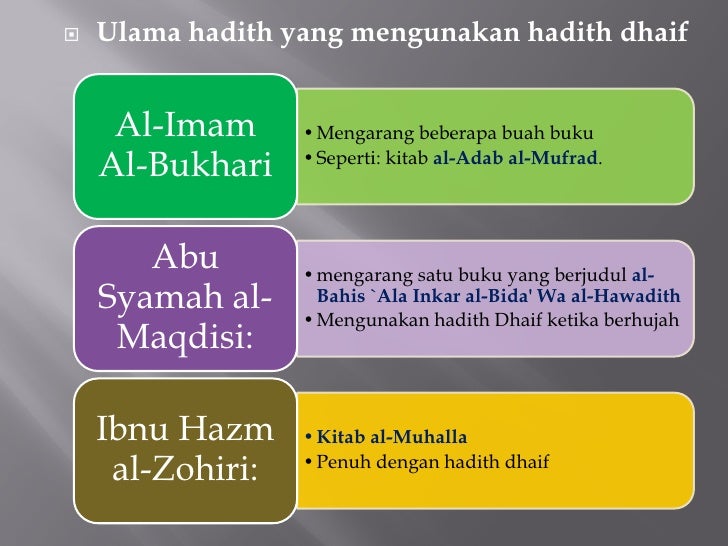 Ulama hadith yang mengunakan hadith dhaif

Al-Imam Al-Bukhari

• Mengarang beberapa buah buku
• Seperti: kitab al-Adab al-Mufrad.

Abu Syamah al-Maqdisi:

• mengarang satu buku yang berjudul al-Bahis `Ala Inkar al-Bida' Wa al-Hawadith
• Mengunakan hadith Dhaif ketika berhujah

Ibnu Hazm al-Zohiri:

• Kitab al-Muhalla
• Penuh dengan hadith dhaif